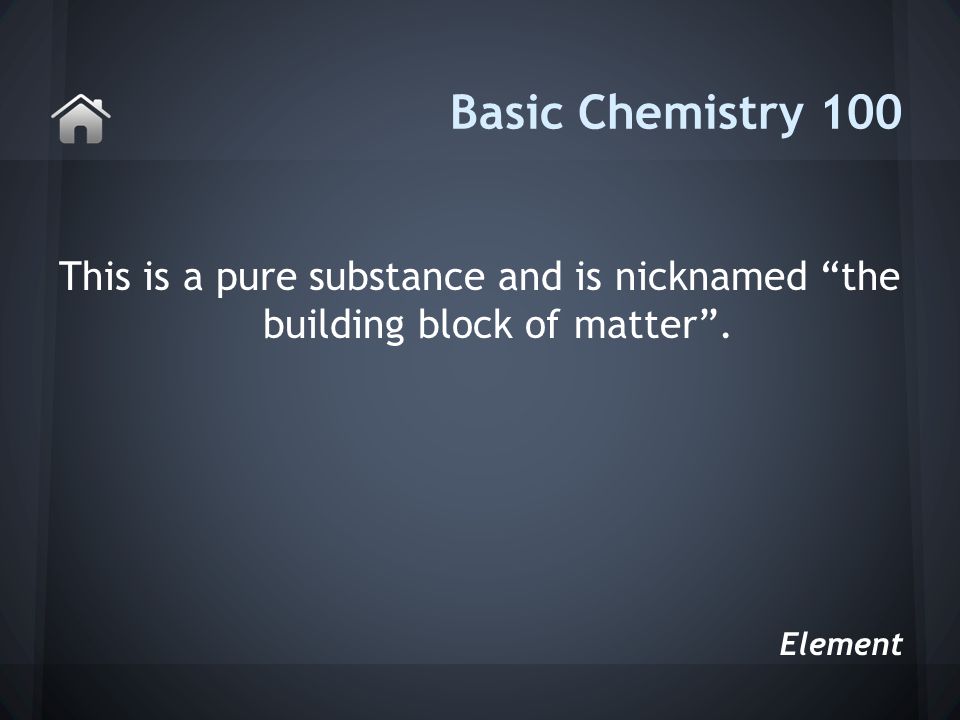 Basic Chemistry 100

This is a pure substance and is nicknamed “the building block of matter”.

Element